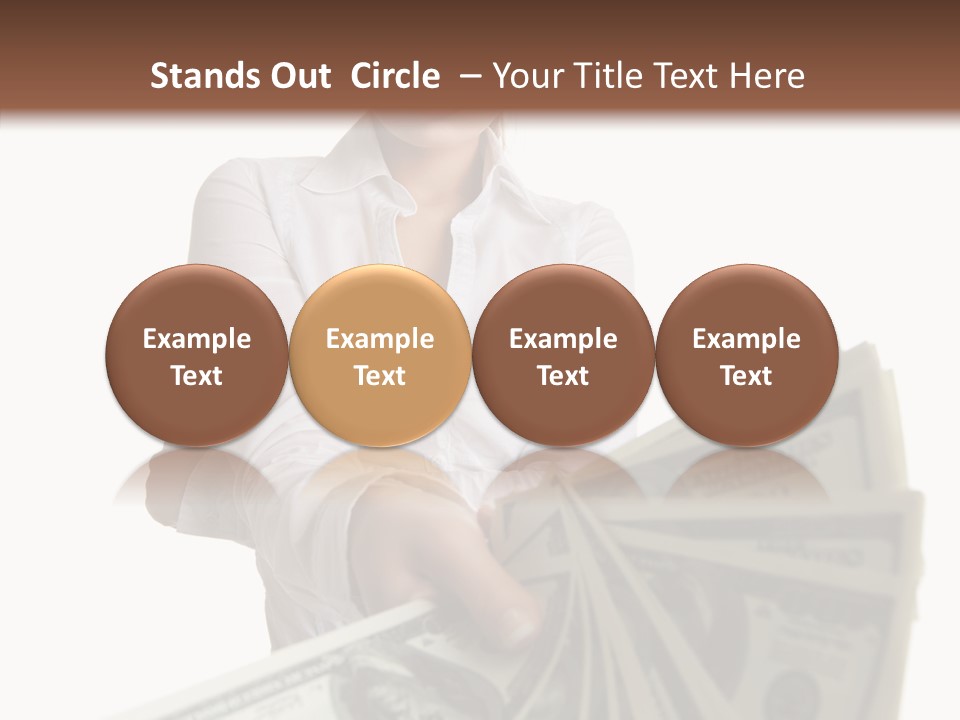 Stands Out Circle – Your Title Text Here

Example Text

Example Text

Example Text

Example Text